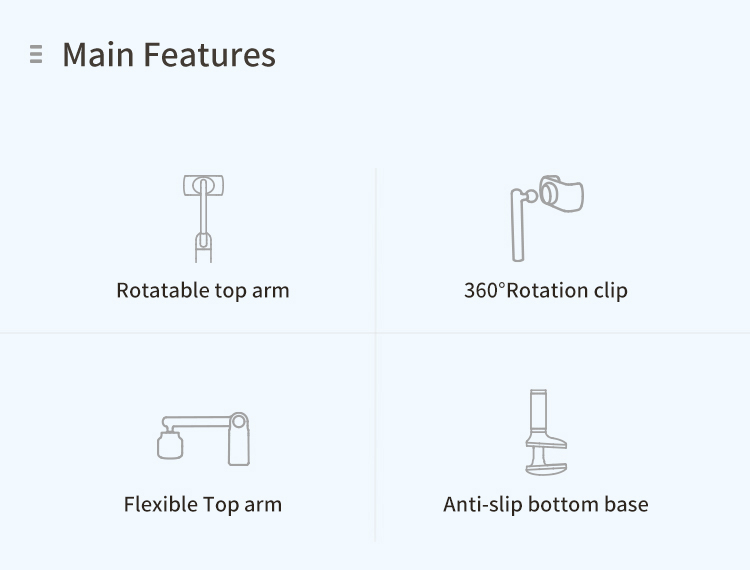 Main Features

Rotatable top arm

360°Rotation clip

Flexible Top arm

Anti-slip bottom base